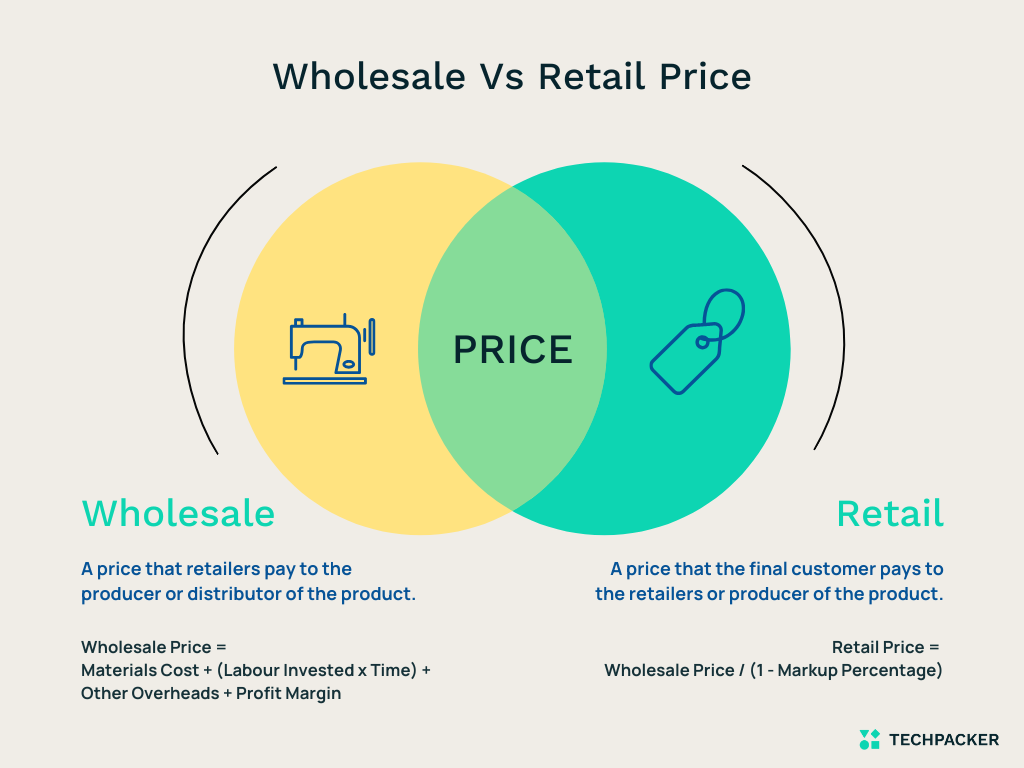 Wholesale Vs Retail Price

PRICE

Wholesale

A price that retailers pay to the producer or distributor of the product.

Wholesale Price =
Materials Cost + (Labour Invested x Time) + Other Overheads + Profit Margin

Retail

A price that the final customer pays to the retailers or producer of the product.

Retail Price =
Wholesale Price / (1 - Markup Percentage)

TECHPACKER